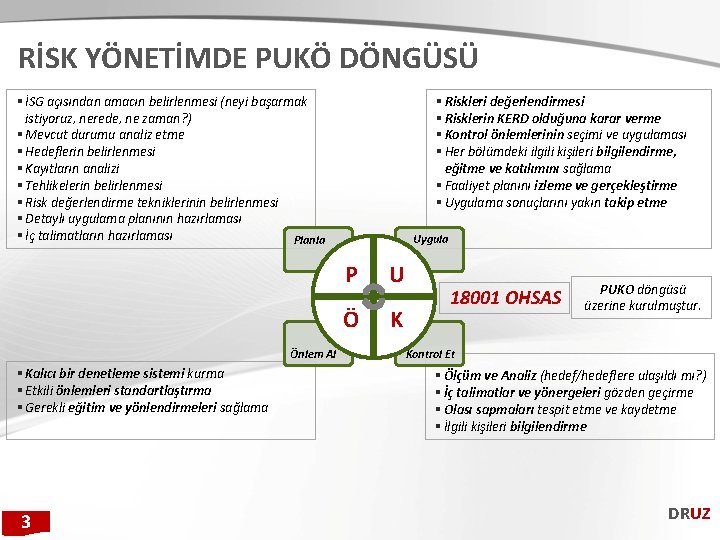 RİSK YÖNETİMDE PUKÖ DÖNGÜSÜ

▪ İSG açısından amacın belirlenmesi (neyi başarmak istiyoruz, nerede, ne zaman?)
▪ Mevcut durumu analiz etme
▪ Hedeflerin belirlenmesi
▪ Kayıtların analizi
▪ Tehlikelerin belirlenmesi
▪ Risk değerlendirme tekniklerinin belirlenmesi
▪ Detaylı uygulama planının hazırlaması
▪ İç talimatların hazırlaması

▪ Riskleri değerlendirmesi
▪ Risklerin KERD olduğuna karar verme
▪ Kontrol önlemlerinin seçimi ve uygulaması
▪ Her bölümdeki ilgili kişileri bilgilendirme, eğitme ve katılımını sağlama
▪ Faaliyet planını izleme ve gerçekleştirme
▪ Uygulama sonuçlarını yakın takip etme

Planla

Uygula

P

U

Ö

K

Önlem Al

Kontrol Et

18001 OHSAS

PUKO döngüsü üzerine kurulmuştur.

▪ Kalıcı bir denetleme sistemi kurma
▪ Etkili önlemleri standartlaştırma
▪ Gerekli eğitim ve yönlendirmeleri sağlama

▪ Ölçüm ve Analiz (hedef/hedeflere ulaşıldı mı?)
▪ İç talimatlar ve yönergeleri gözden geçirme
▪ Olası sapmaları tespit etme ve kaydetme
▪ İlgili kişileri bilgilendirme

3

DRUZ